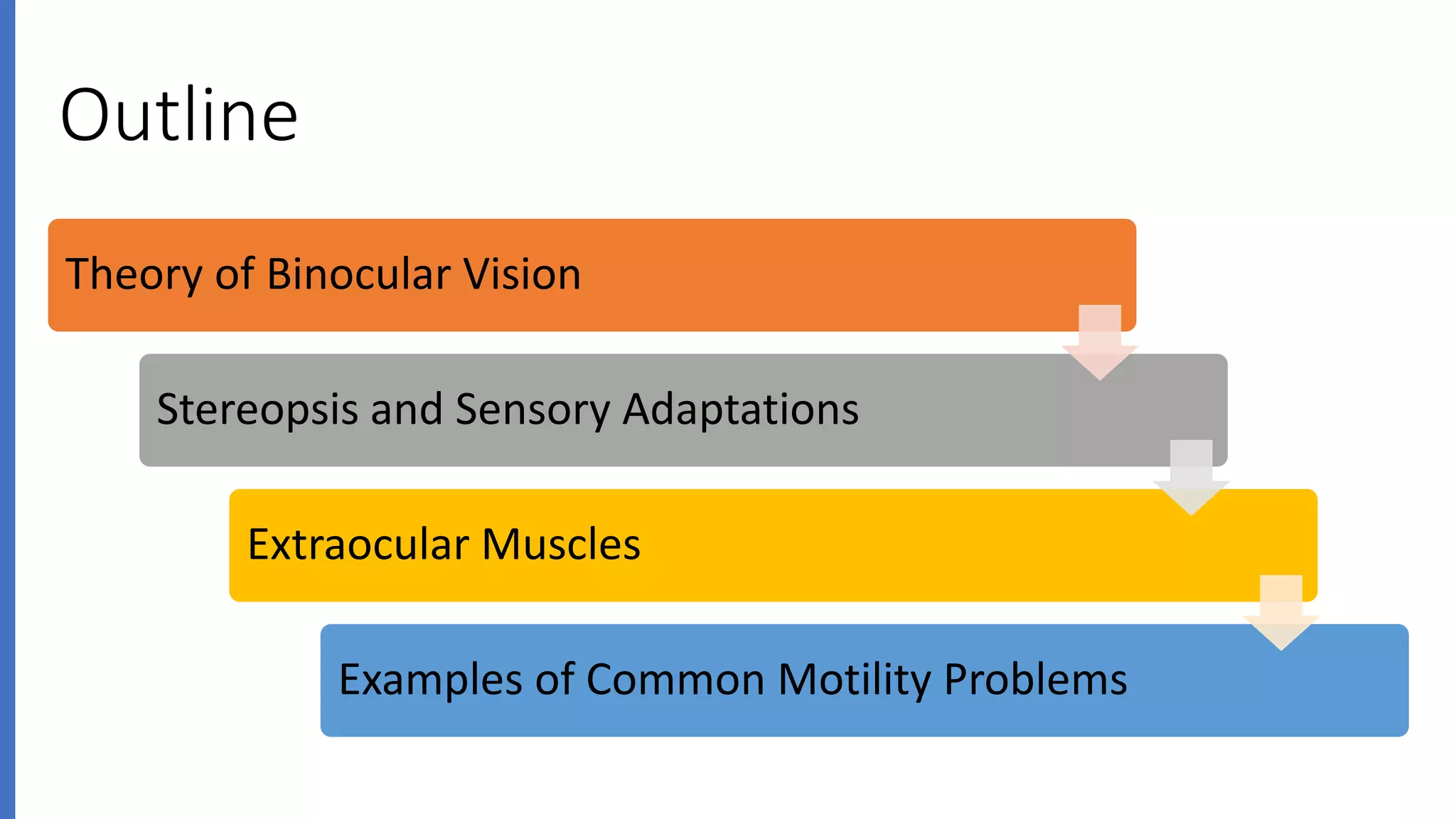 Outline

Theory of Binocular Vision

Stereopsis and Sensory Adaptations

Extraocular Muscles

Examples of Common Motility Problems